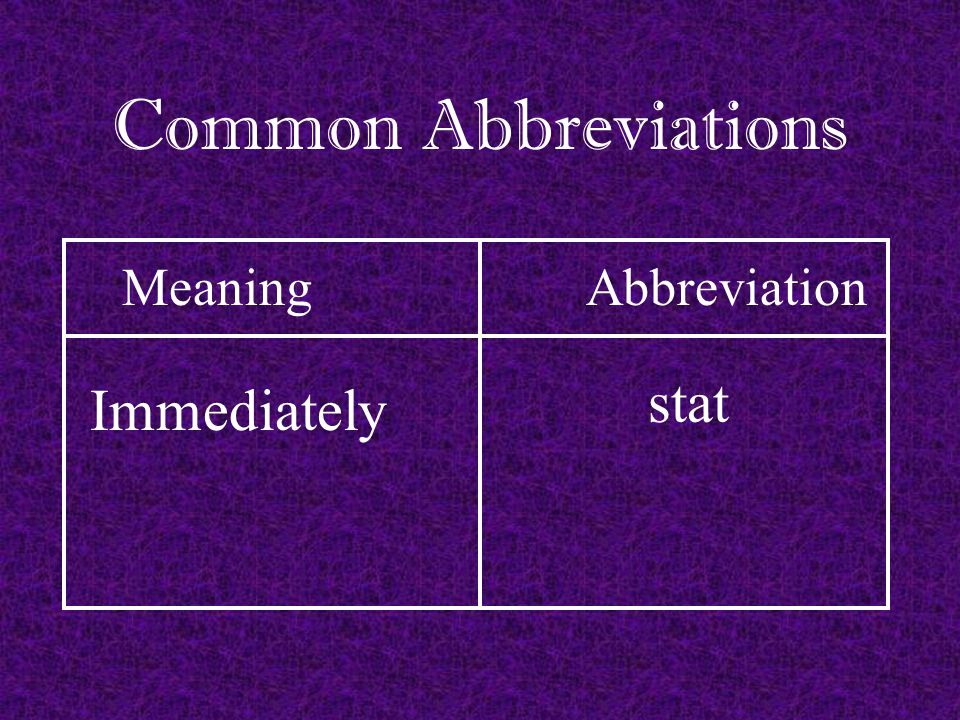 Common Abbreviations

| Meaning | Abbreviation |
|---|---|
| Immediately | stat |